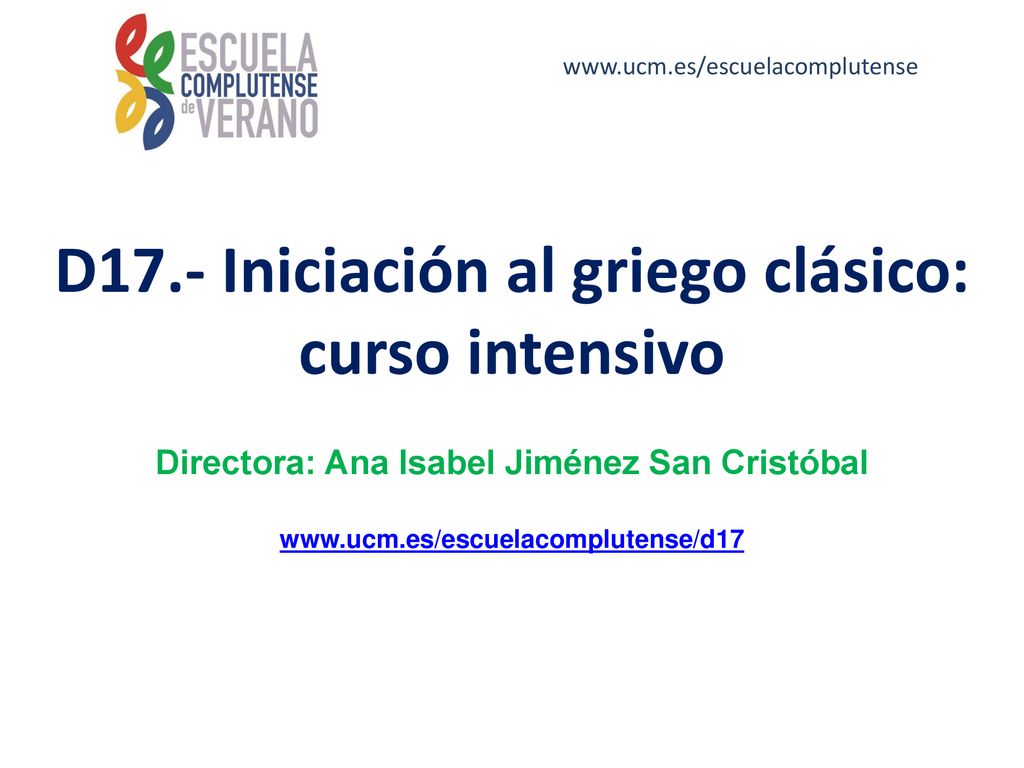 ESCUELA COMPLUTENSE de VERANO

www.ucm.es/escuelacomplutense

D17.- Iniciación al griego clásico: curso intensivo

Directora: Ana Isabel Jiménez San Cristóbal

www.ucm.es/escuelacomplutense/d17